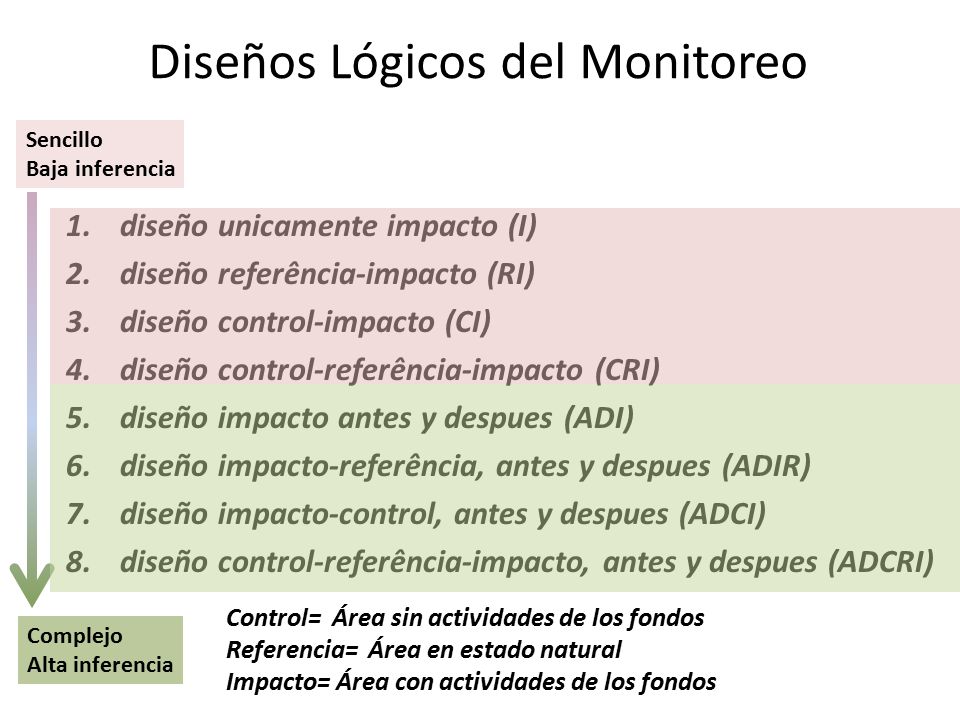 Diseños Lógicos del Monitoreo

Sencillo
Baja inferencia

1. diseño unicamente impacto (I)
2. diseño referência-impacto (RI)
3. diseño control-impacto (CI)
4. diseño control-referência-impacto (CRI)
5. diseño impacto antes y despues (ADI)
6. diseño impacto-referência, antes y despues (ADIR)
7. diseño impacto-control, antes y despues (ADCI)
8. diseño control-referência-impacto, antes y despues (ADCRI)

Complejo
Alta inferencia

Control= Área sin actividades de los fondos
Referencia= Área en estado natural
Impacto= Área con actividades de los fondos